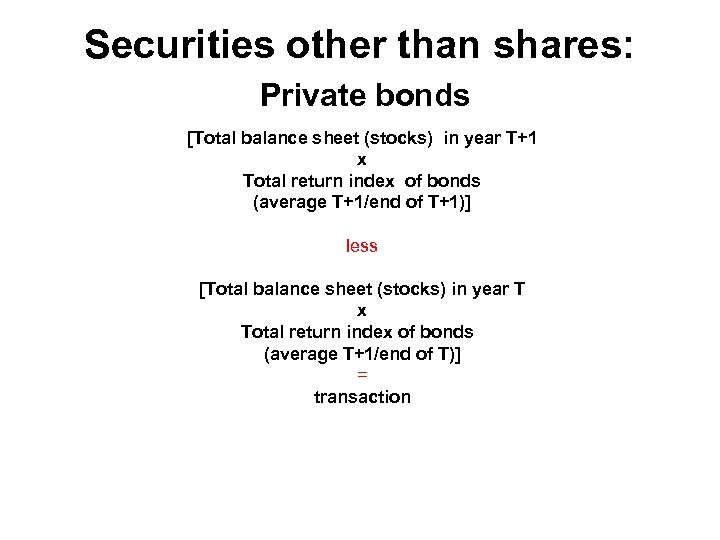 Securities other than shares:

Private bonds

[Total balance sheet (stocks) in year T+1
x
Total return index of bonds
(average T+1/end of T+1)]

less

[Total balance sheet (stocks) in year T
x
Total return index of bonds
(average T+1/end of T)]
=
transaction